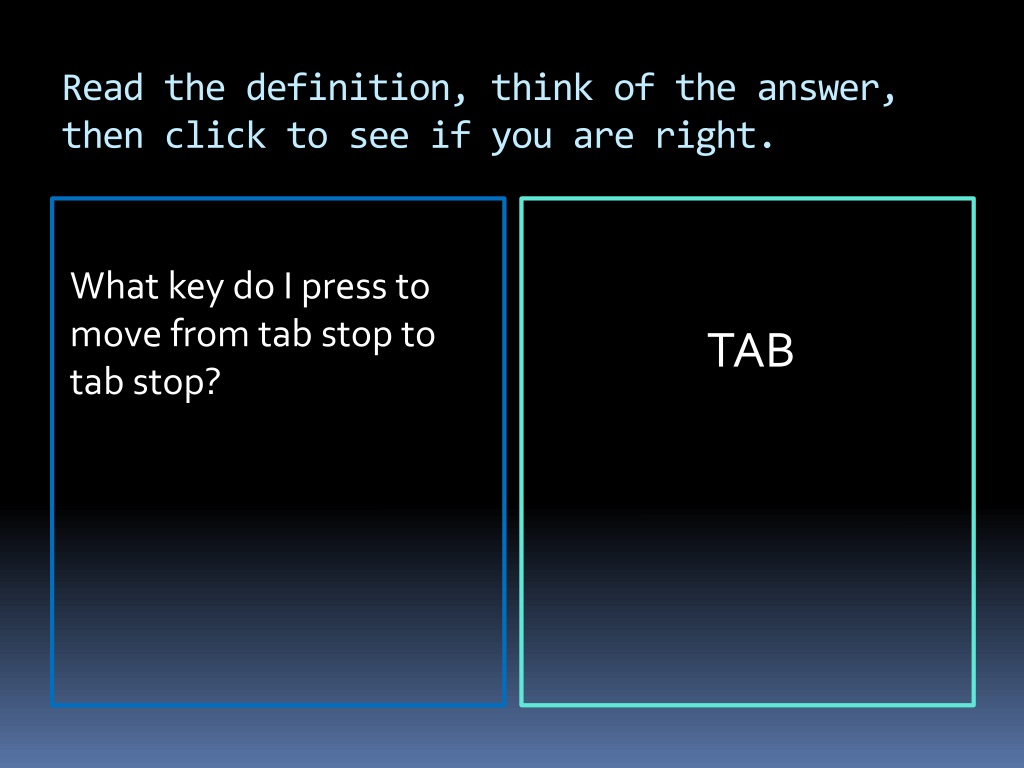 Read the definition, think of the answer, then click to see if you are right.

What key do I press to move from tab stop to tab stop?

TAB